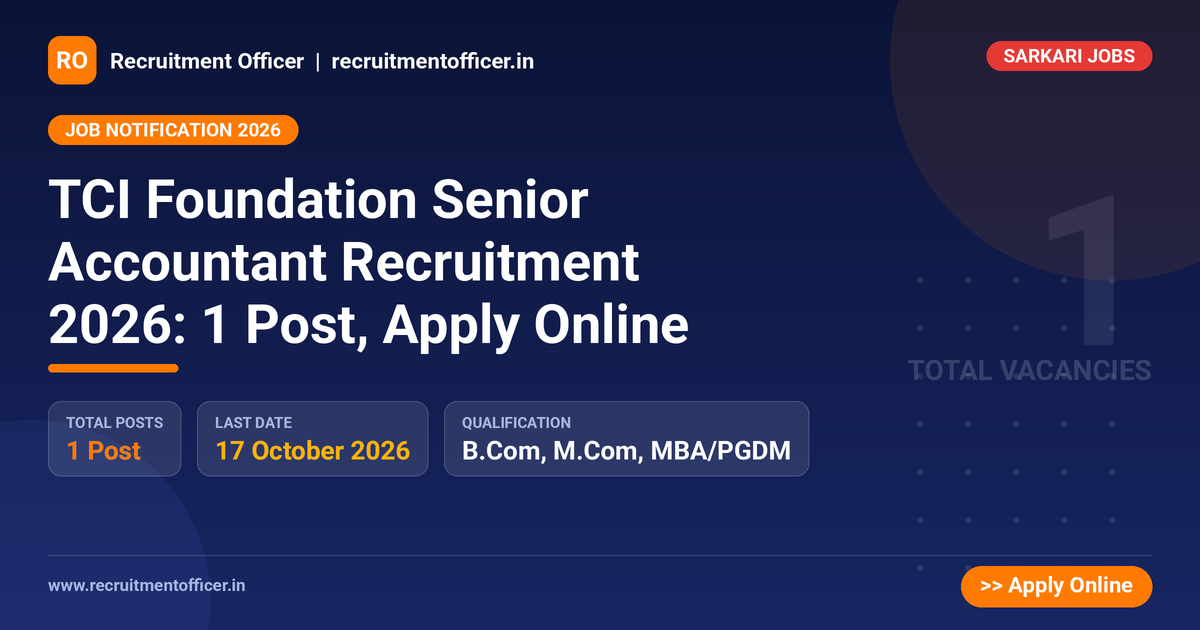 RO Recruitment Officer | recruitmentofficer.in

SARKARI JOBS

JOB NOTIFICATION 2026

TCI Foundation Senior Accountant Recruitment 2026: 1 Post, Apply Online

1
TOTAL VACANCIES

TOTAL POSTS
1 Post

LAST DATE
17 October 2026

QUALIFICATION
B.Com, M.Com, MBA/PGDM

www.recruitmentofficer.in

>> Apply Online